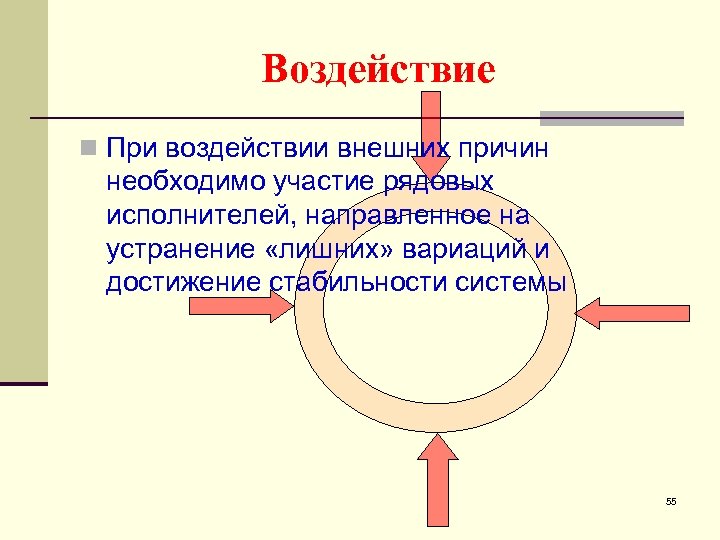 Воздействие

При воздействии внешних причин необходимо участие рядовых исполнителей, направленное на устранение «лишних» вариаций и достижение стабильности системы

55